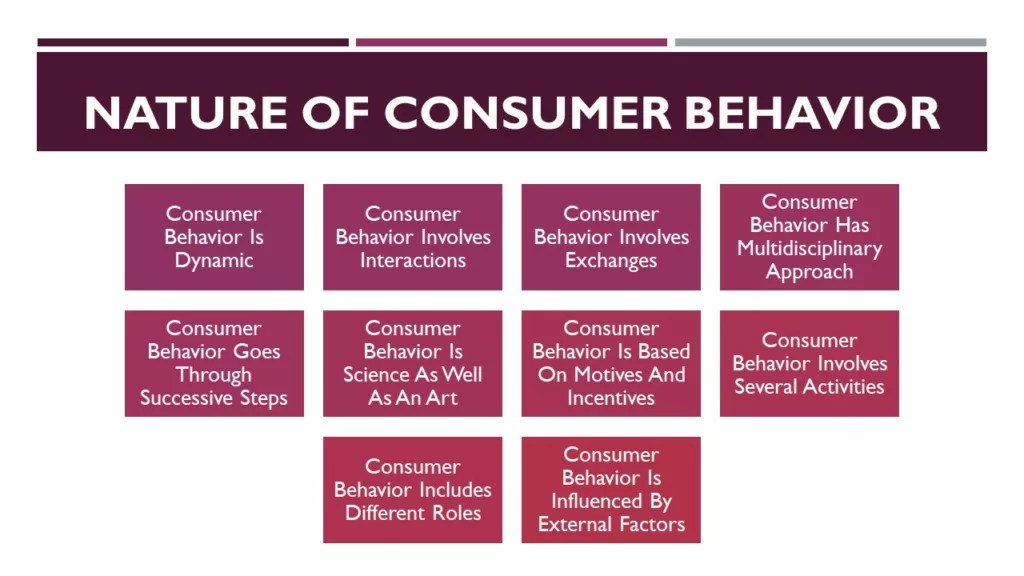 NATURE OF CONSUMER BEHAVIOR

Consumer Behavior Is Dynamic

Consumer Behavior Involves Interactions

Consumer Behavior Involves Exchanges

Consumer Behavior Has Multidisciplinary Approach

Consumer Behavior Goes Through Successive Steps

Consumer Behavior Is Science As Well As An Art

Consumer Behavior Is Based On Motives And Incentives

Consumer Behavior Involves Several Activities

Consumer Behavior Includes Different Roles

Consumer Behavior Is Influenced By External Factors